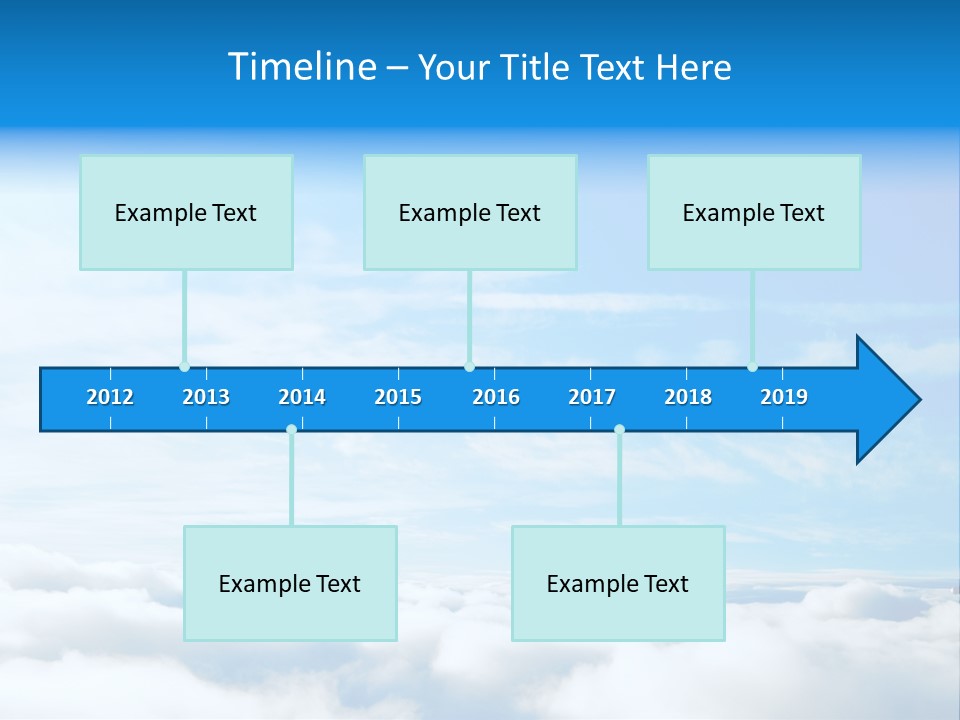 Timeline – Your Title Text Here

Example Text

Example Text

Example Text

2012 2013 2014 2015 2016 2017 2018 2019

Example Text

Example Text